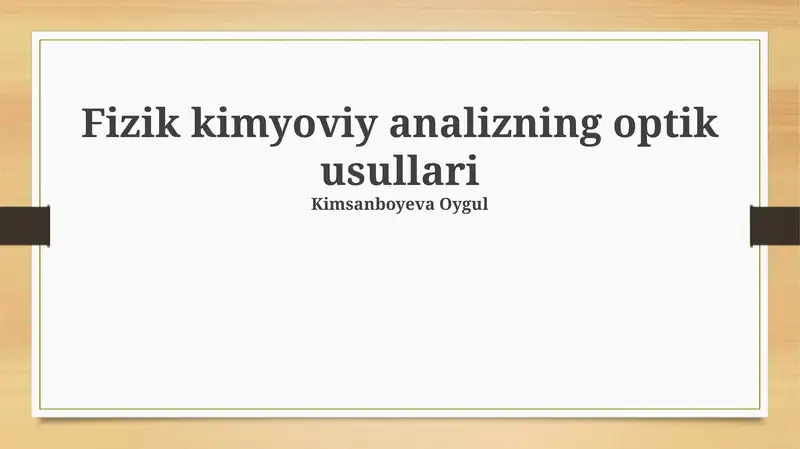 Fizik kimyoviy analizning optik usullari

Kimsanboyeva Oygul